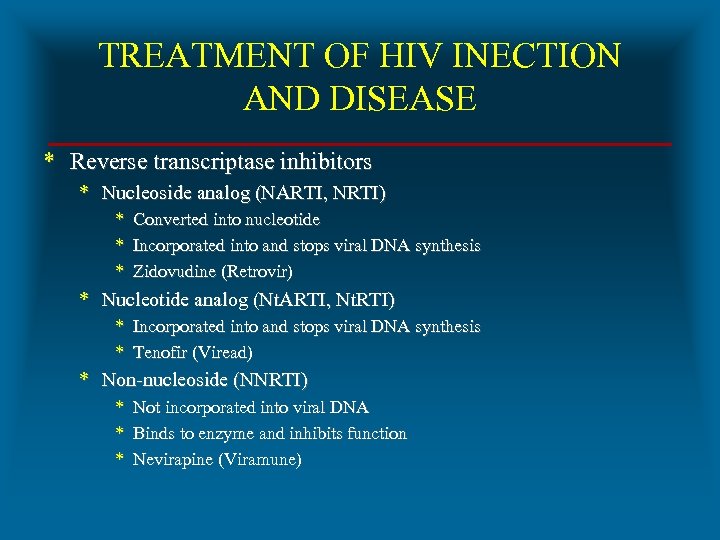 TREATMENT OF HIV INECTION AND DISEASE

* Reverse transcriptase inhibitors
  * Nucleoside analog (NARTI, NRTI)
    * Converted into nucleotide
    * Incorporated into and stops viral DNA synthesis
    * Zidovudine (Retrovir)
  * Nucleotide analog (NtARTI, NtRTI)
    * Incorporated into and stops viral DNA synthesis
    * Tenofir (Viread)
  * Non-nucleoside (NNRTI)
    * Not incorporated into viral DNA
    * Binds to enzyme and inhibits function
    * Nevirapine (Viramune)